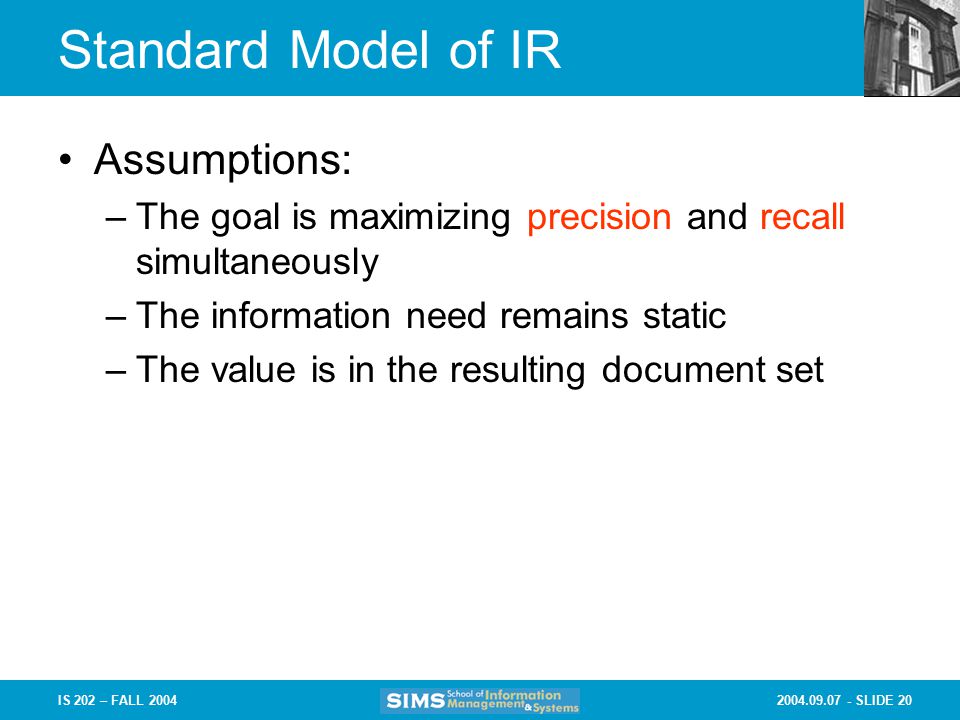 Standard Model of IR

• Assumptions:
– The goal is maximizing precision and recall simultaneously
– The information need remains static
– The value is in the resulting document set

IS 202 – FALL 2004

SIMS School of Information Management & Systems

2004.09.07 - SLIDE 20